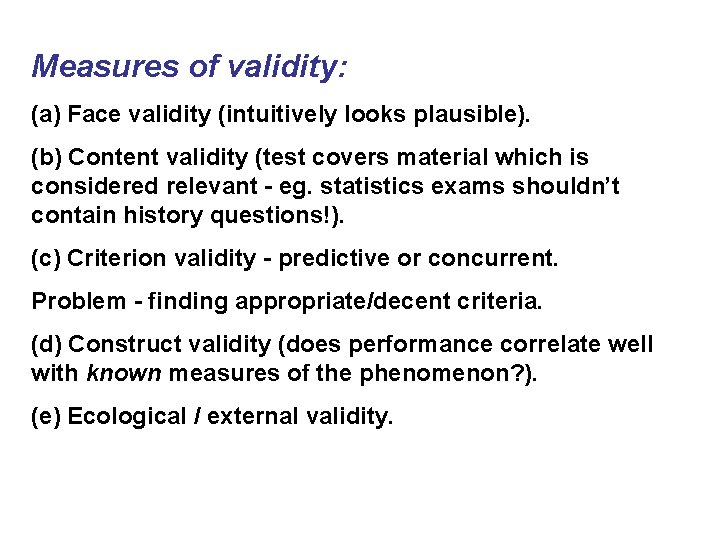 Measures of validity:

(a) Face validity (intuitively looks plausible).

(b) Content validity (test covers material which is considered relevant - eg. statistics exams shouldn't contain history questions!).

(c) Criterion validity - predictive or concurrent.

Problem - finding appropriate/decent criteria.

(d) Construct validity (does performance correlate well with known measures of the phenomenon?).

(e) Ecological / external validity.